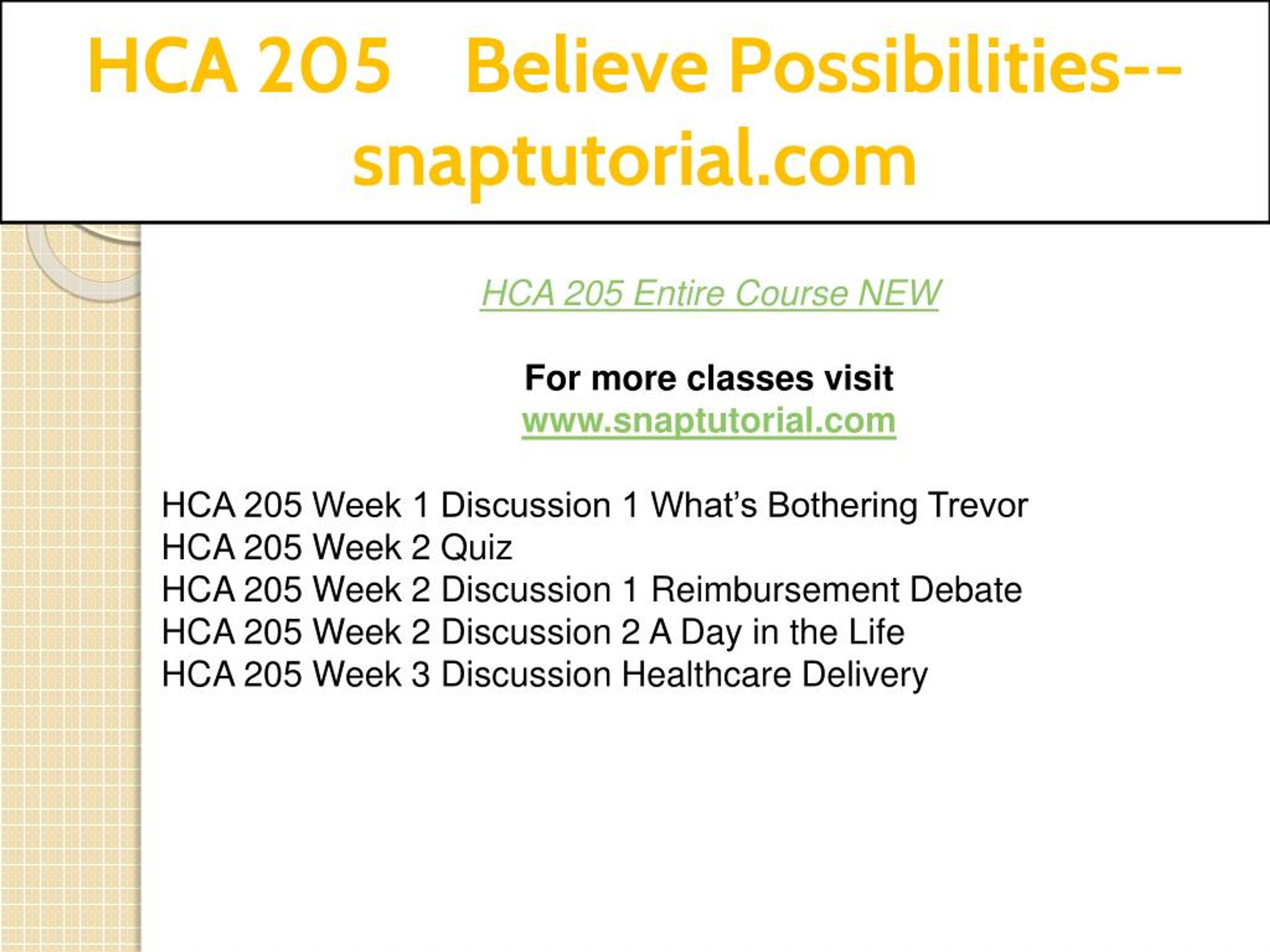 HCA 205 Believe Possibilities--snaptutorial.com

HCA 205 Entire Course NEW

For more classes visit
www.snaptutorial.com

HCA 205 Week 1 Discussion 1 What's Bothering Trevor
HCA 205 Week 2 Quiz
HCA 205 Week 2 Discussion 1 Reimbursement Debate
HCA 205 Week 2 Discussion 2 A Day in the Life
HCA 205 Week 3 Discussion Healthcare Delivery